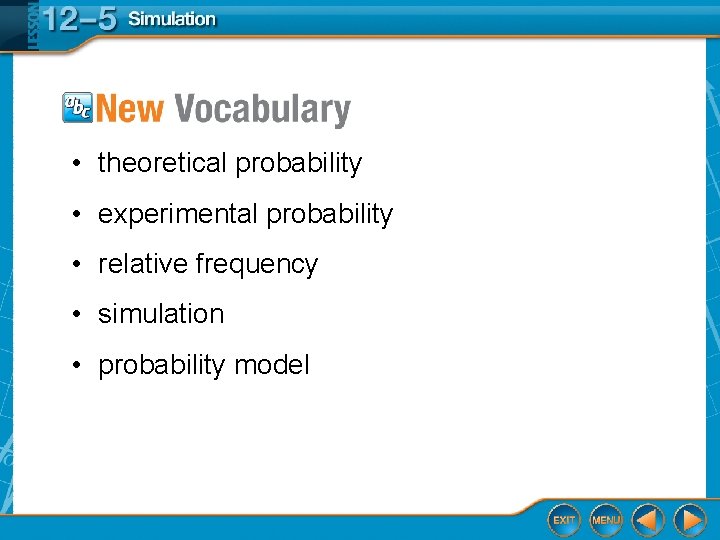 LESSON 12–5 Simulation

abc New Vocabulary

• theoretical probability
• experimental probability
• relative frequency
• simulation
• probability model

EXIT MENU